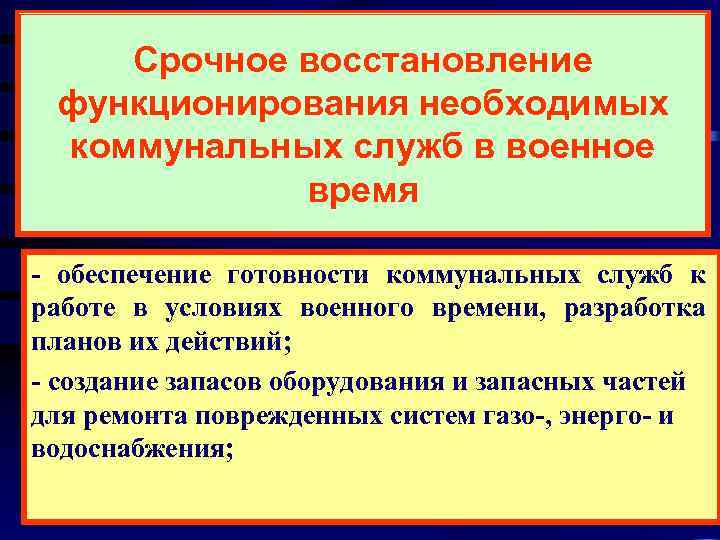 Срочное восстановление функционирования необходимых коммунальных служб в военное время

- обеспечение готовности коммунальных служб к работе в условиях военного времени, разработка планов их действий;

- создание запасов оборудования и запасных частей для ремонта поврежденных систем газо-, энерго- и водоснабжения;